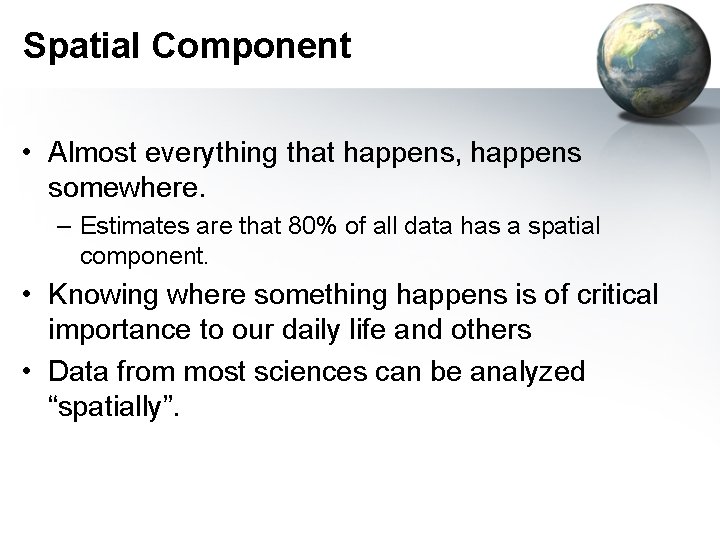 Spatial Component

• Almost everything that happens, happens somewhere.

– Estimates are that 80% of all data has a spatial component.

• Knowing where something happens is of critical importance to our daily life and others

• Data from most sciences can be analyzed “spatially”.